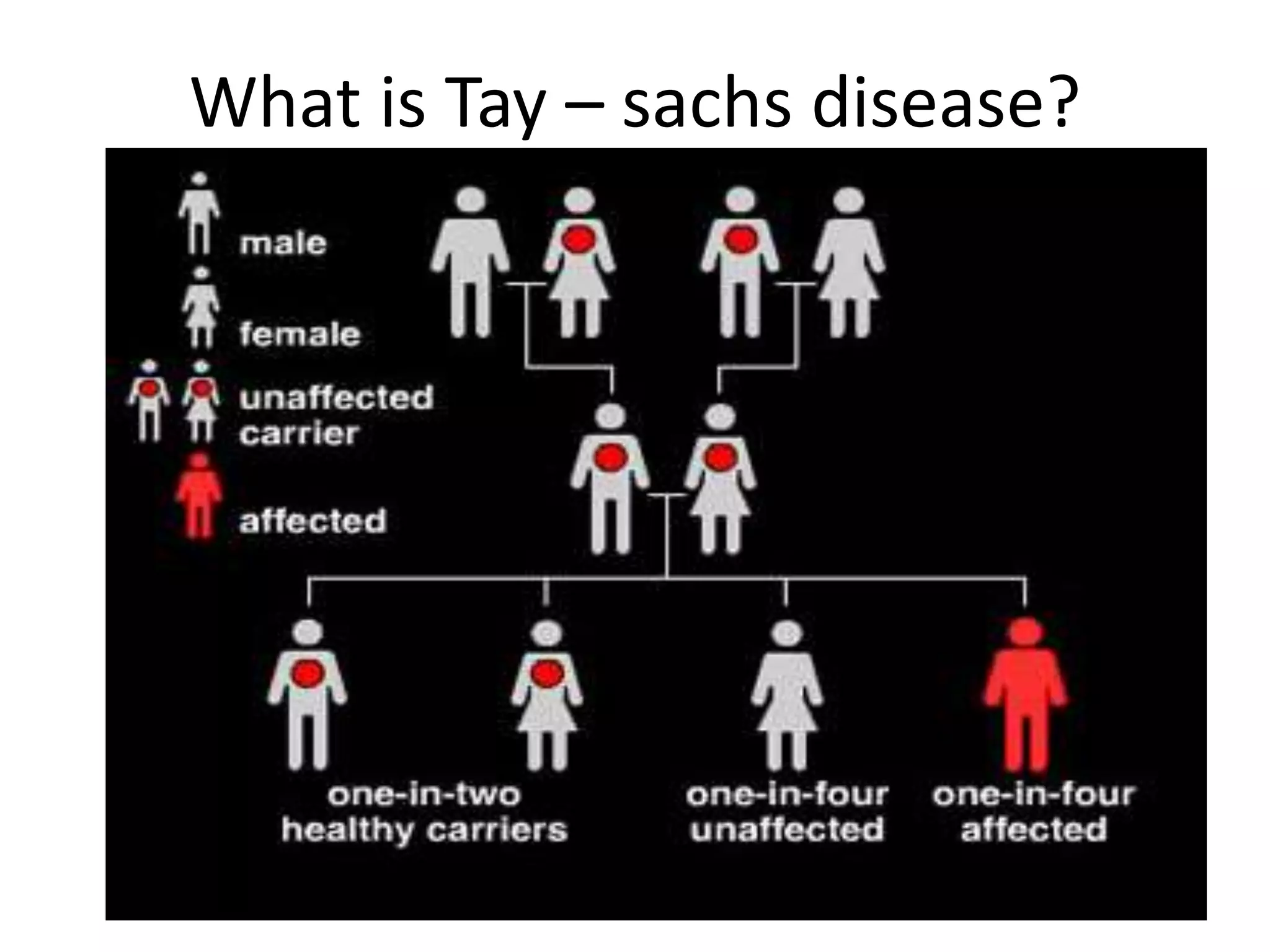 What is Tay – sachs disease?

male

female

unaffected carrier

affected

one-in-two healthy carriers

one-in-four unaffected

one-in-four affected